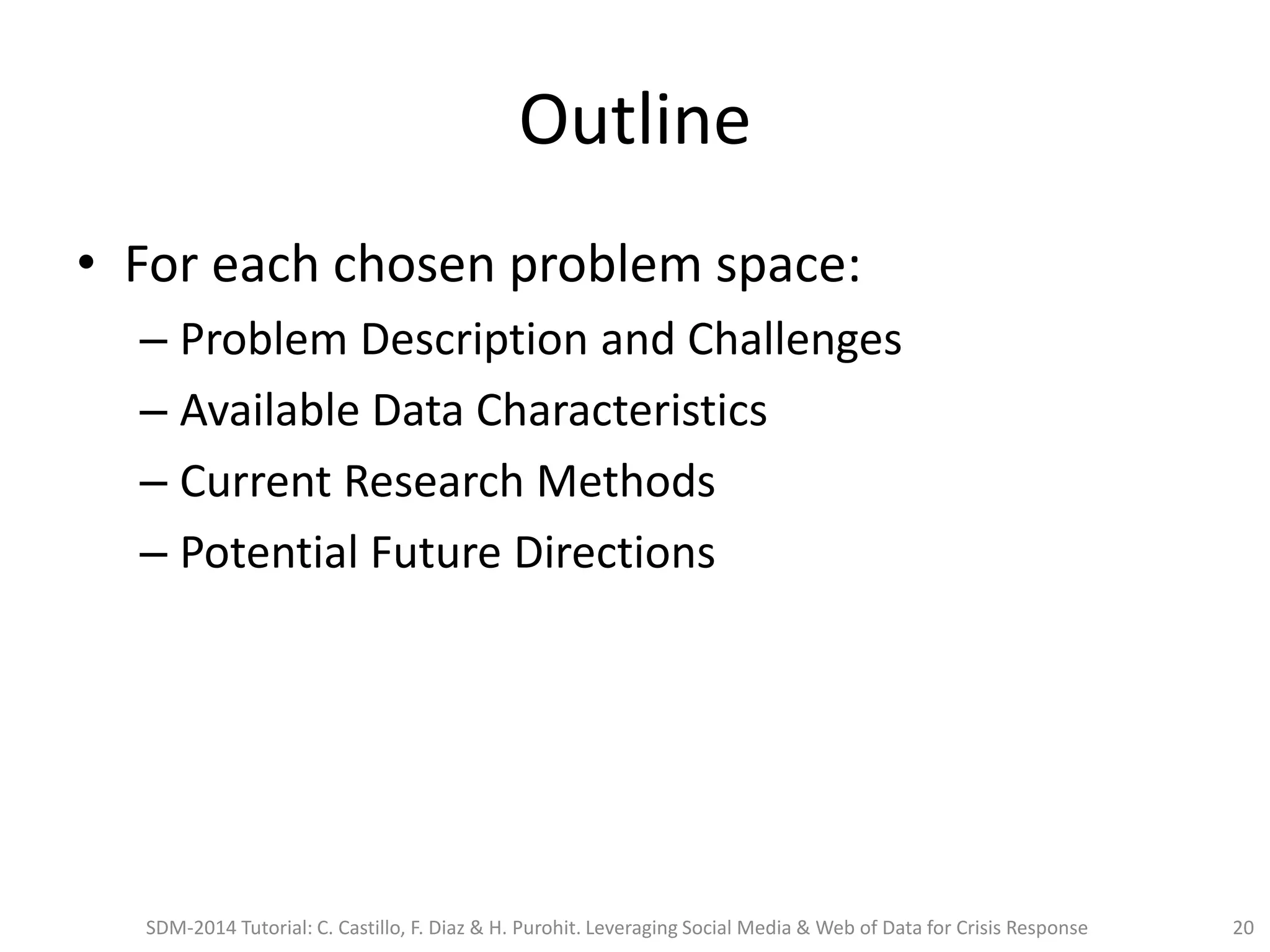 Outline

• For each chosen problem space:
– Problem Description and Challenges
– Available Data Characteristics
– Current Research Methods
– Potential Future Directions

SDM-2014 Tutorial: C. Castillo, F. Diaz & H. Purohit. Leveraging Social Media & Web of Data for Crisis Response 20